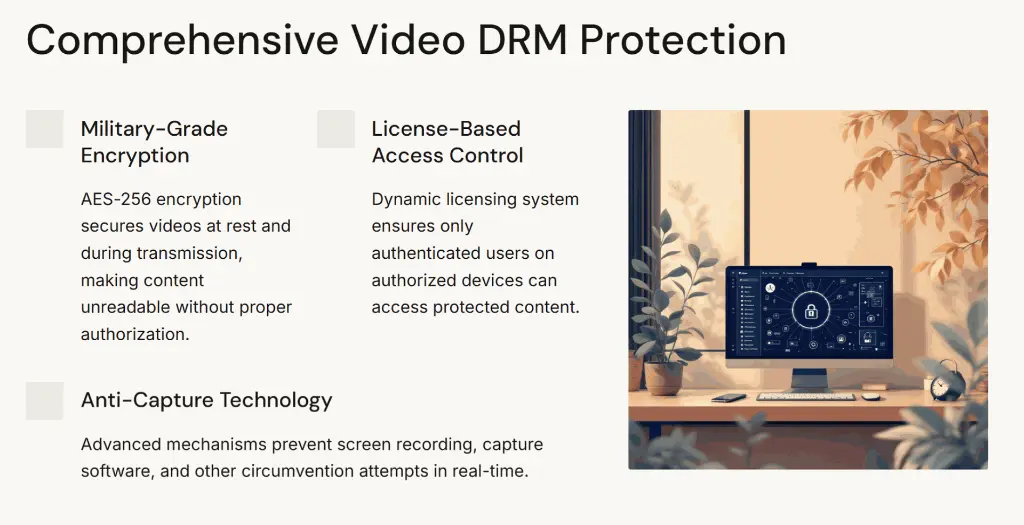 Comprehensive Video DRM Protection

Military-Grade Encryption

AES-256 encryption secures videos at rest and during transmission, making content unreadable without proper authorization.

License-Based Access Control

Dynamic licensing system ensures only authenticated users on authorized devices can access protected content.

Anti-Capture Technology

Advanced mechanisms prevent screen recording, capture software, and other circumvention attempts in real-time.